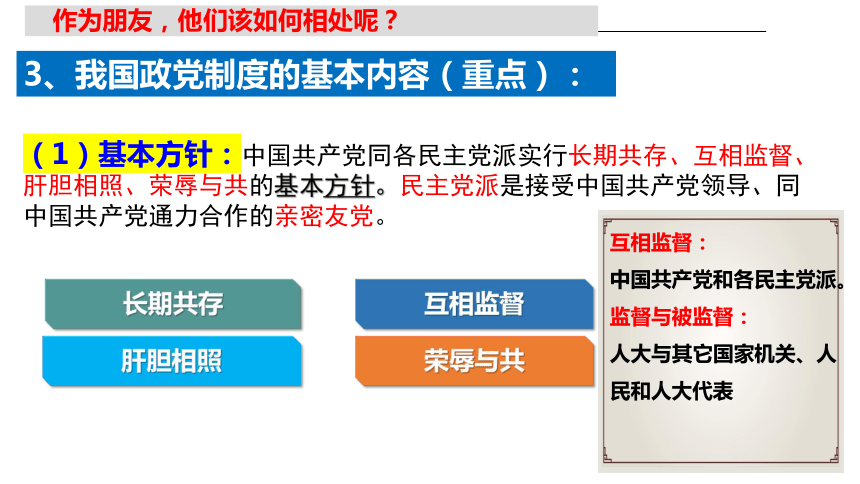 作为朋友，他们该如何相处呢？

3、我国政党制度的基本内容（重点）：

（1）基本方针：中国共产党同各民主党派实行长期共存、互相监督、肝胆相照、荣辱与共的基本方针。民主党派是接受中国共产党领导、同中国共产党通力合作的亲密友党。

长期共存

互相监督

肝胆相照

荣辱与共

互相监督：
中国共产党和各民主党派。
监督与被监督：
人大与其它国家机关、人民和人大代表